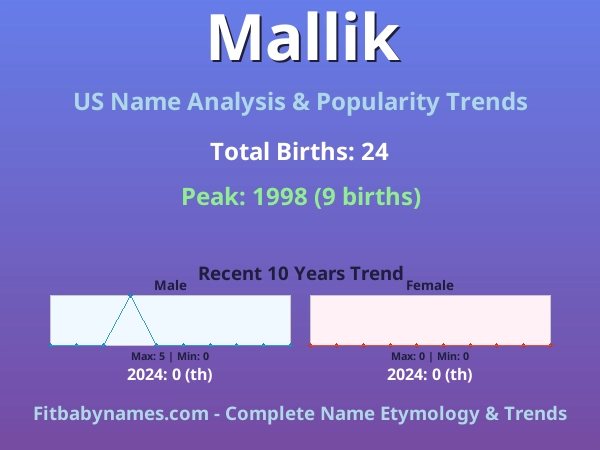 Mallik

US Name Analysis & Popularity Trends

Total Births: 24

Peak: 1998 (9 births)

Recent 10 Years Trend

Male

Max: 5 | Min: 0

2024: 0 (th)

Female

Max: 0 | Min: 0

2024: 0 (th)

Fitbabynames.com - Complete Name Etymology & Trends